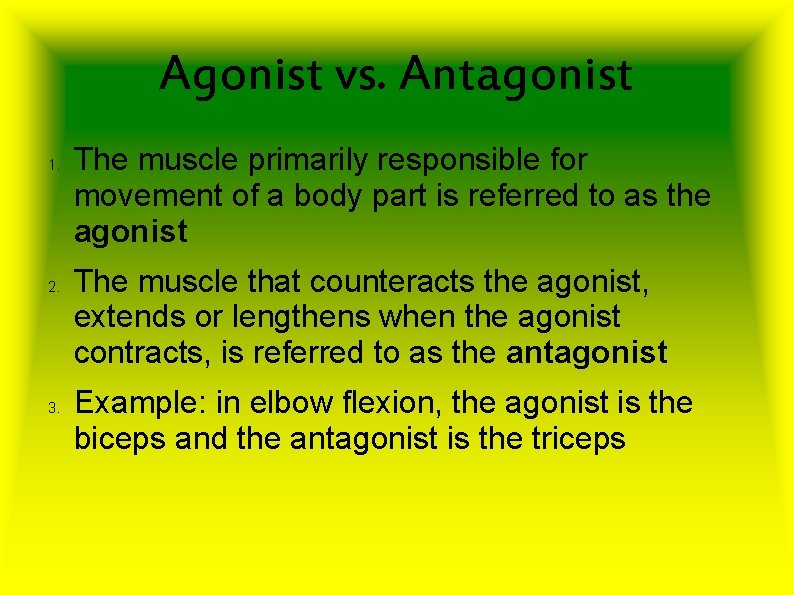 Agonist vs. Antagonist

1. The muscle primarily responsible for movement of a body part is referred to as the agonist

2. The muscle that counteracts the agonist, extends or lengthens when the agonist contracts, is referred to as the antagonist

3. Example: in elbow flexion, the agonist is the biceps and the antagonist is the triceps